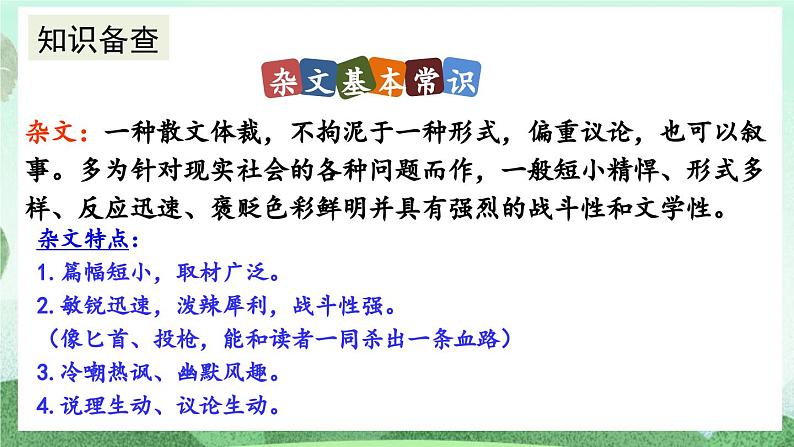 知识备查

杂文基本常识

杂文：一种散文体裁，不拘泥于一种形式，偏重议论，也可以叙事。多为针对现实社会的各种问题而作，一般短小精悍、形式多样、反应迅速、褒贬色彩鲜明并具有强烈的战斗性和文学性。

杂文特点：

1. 篇幅短小，取材广泛。

2. 敏锐迅速，泼辣犀利，战斗性强。

（像匕首、投枪，能和读者一同杀出一条血路）

3. 冷嘲热讽、幽默风趣。

4. 说理生动、议论生动。